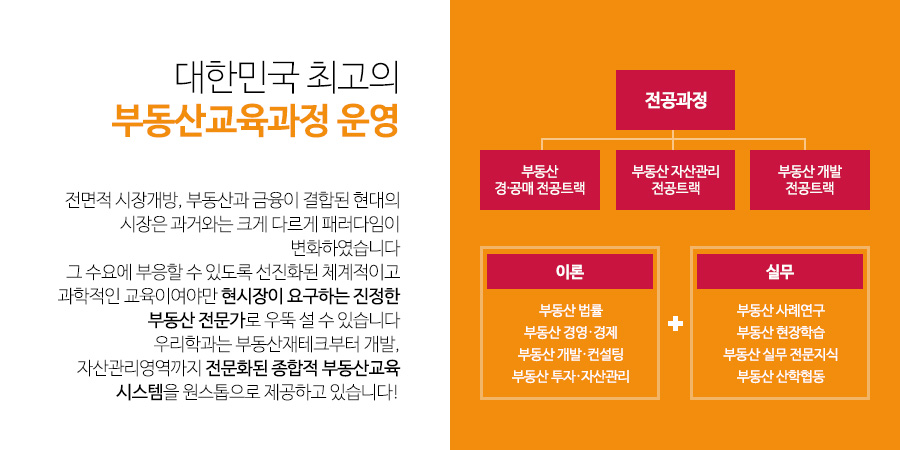 대한민국 최고의
부동산교육과정 운영

전면적 시장개방, 부동산과 금융이 결합된 현대의 시장은 과거와는 크게 다르게 패러다임이 변화하였습니다
그 수요에 부응할 수 있도록 선진화된 체계적이고 과학적인 교육이여야만 현시장이 요구하는 진정한 부동산 전문가로 우뚝 설 수 있습니다
우리학과는 부동산재테크부터 개발, 자산관리영역까지 전문화된 종합적 부동산교육 시스템을 원스톱으로 제공하고 있습니다!

전공과정

부동산 경·공매 전공트랙

부동산 자산관리 전공트랙

부동산 개발 전공트랙

이론

부동산 법률
부동산 경영·경제
부동산 개발·컨설팅
부동산 투자·자산관리

+

실무

부동산 사례연구
부동산 현장학습
부동산 실무 전문지식
부동산 산학협동